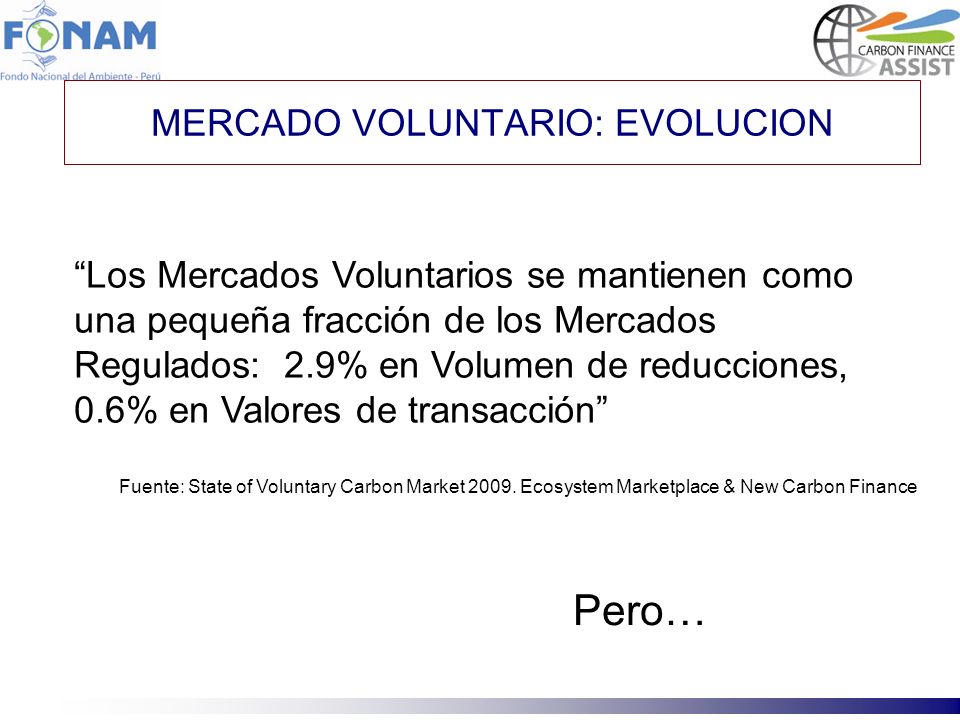 FONAM
Fondo Nacional del Ambiente - Perú

CARBON FINANCE ASSIST

MERCADO VOLUNTARIO: EVOLUCION

“Los Mercados Voluntarios se mantienen como una pequeña fracción de los Mercados Regulados: 2.9% en Volumen de reducciones, 0.6% en Valores de transacción”

Fuente: State of Voluntary Carbon Market 2009. Ecosystem Marketplace & New Carbon Finance

Pero…